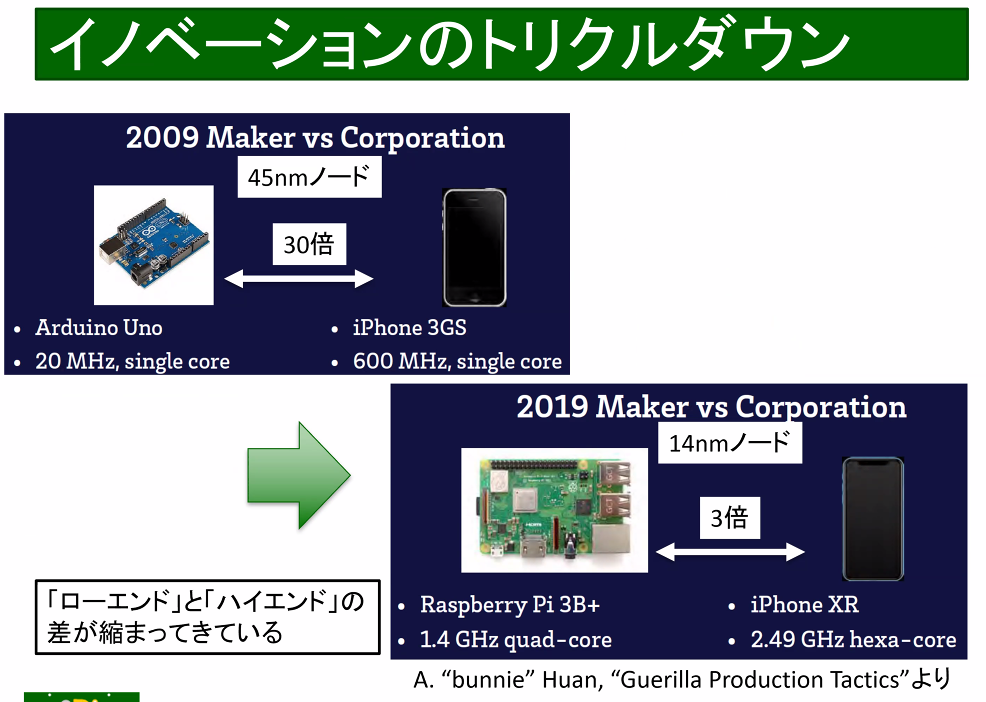 イノベーションのトリクルダウン

2009 Maker vs Corporation

45nmノード

30倍

• Arduino Uno
• 20 MHz, single core

• iPhone 3GS
• 600 MHz, single core

2019 Maker vs Corporation

14nmノード

3倍

• Raspberry Pi 3B+
• 1.4 GHz quad-core

• iPhone XR
• 2.49 GHz hexa-core

「ローエンド」と「ハイエンド」の差が縮まってきている

A. “bunnie” Huan, “Guerilla Production Tactics”より